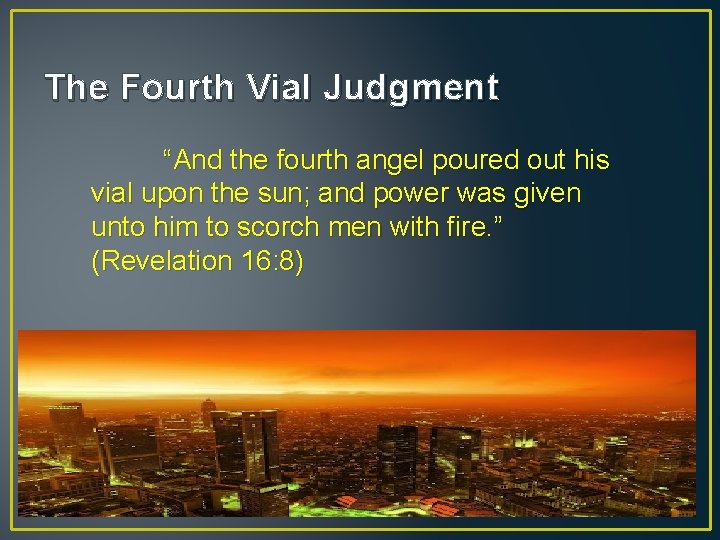 The Fourth Vial Judgment

“And the fourth angel poured out his vial upon the sun; and power was given unto him to scorch men with fire.” (Revelation 16:8)